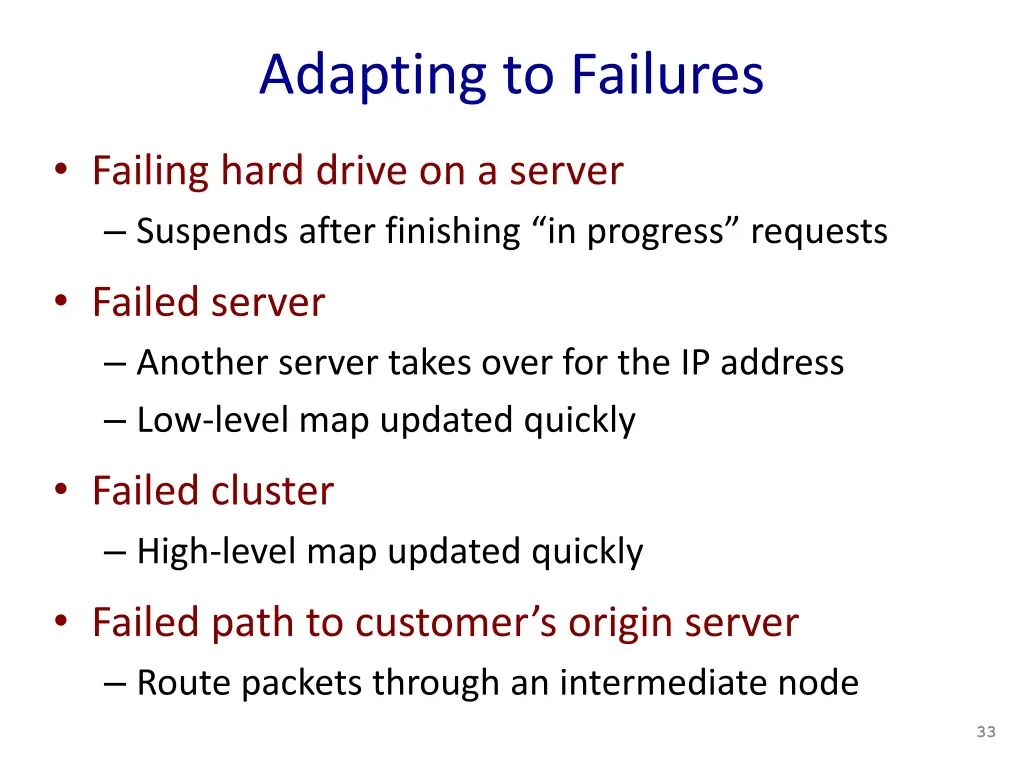 Adapting to Failures

• Failing hard drive on a server
– Suspends after finishing “in progress” requests

• Failed server
– Another server takes over for the IP address
– Low-level map updated quickly

• Failed cluster
– High-level map updated quickly

• Failed path to customer’s origin server
– Route packets through an intermediate node

33